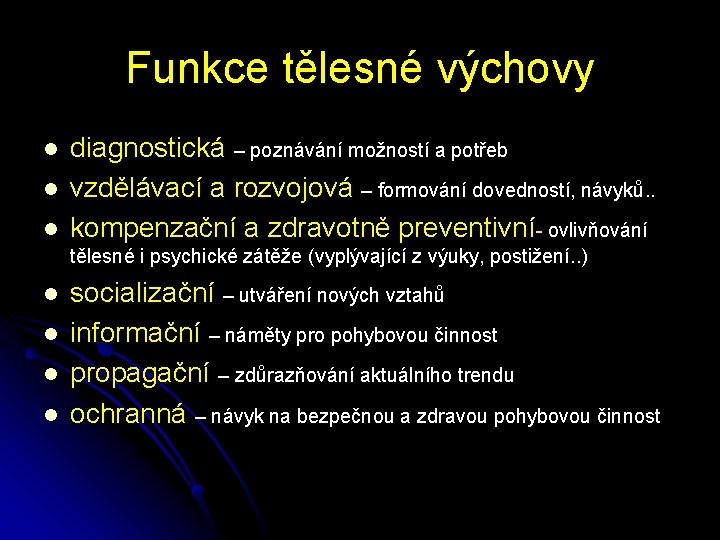 Funkce tělesné výchovy

- diagnostická – poznávání možností a potřeb
- vzdělávací a rozvojová – formování dovedností, návyků..
- kompenzační a zdravotně preventivní- ovlivňování tělesné i psychické zátěže (vyplývající z výuky, postižení..)
- socializační – utváření nových vztahů
- informační – náměty pro pohybovou činnost
- propagační – zdůrazňování aktuálního trendu
- ochranná – návyk na bezpečnou a zdravou pohybovou činnost